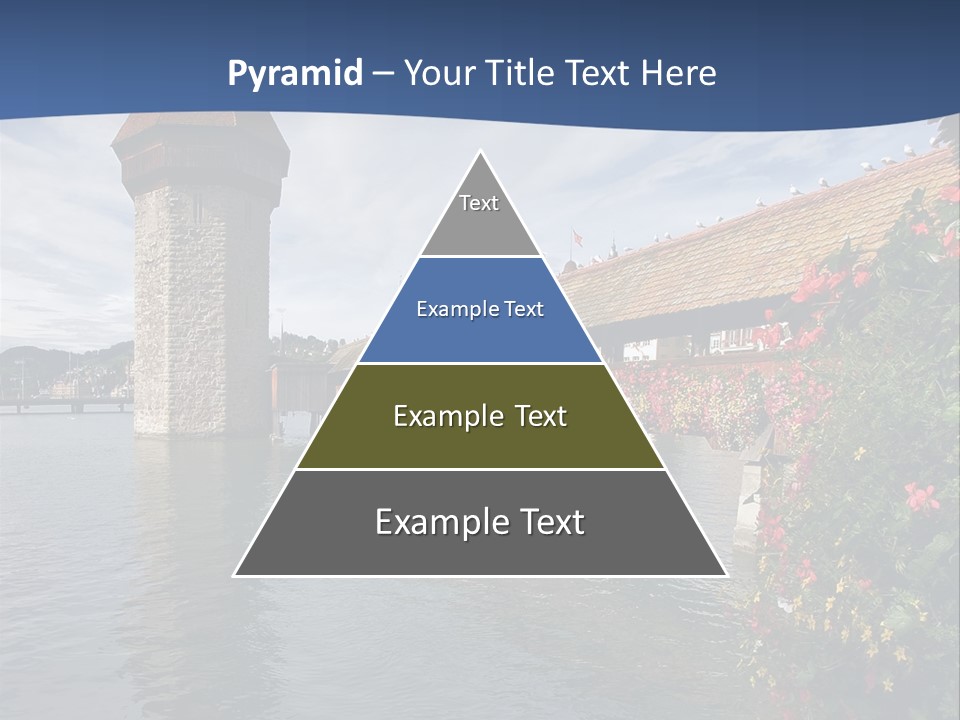 Pyramid – Your Title Text Here

Text

Example Text

Example Text

Example Text